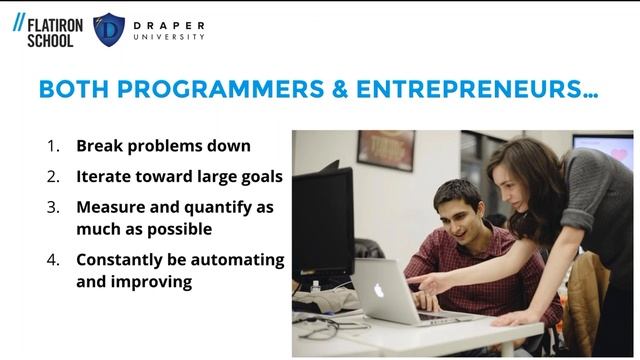 // FLATIRON SCHOOL

D

DRAPER UNIVERSITY

BOTH PROGRAMMERS & ENTREPRENEURS...

1. Break problems down
2. Iterate toward large goals
3. Measure and quantify as much as possible
4. Constantly be automating and improving